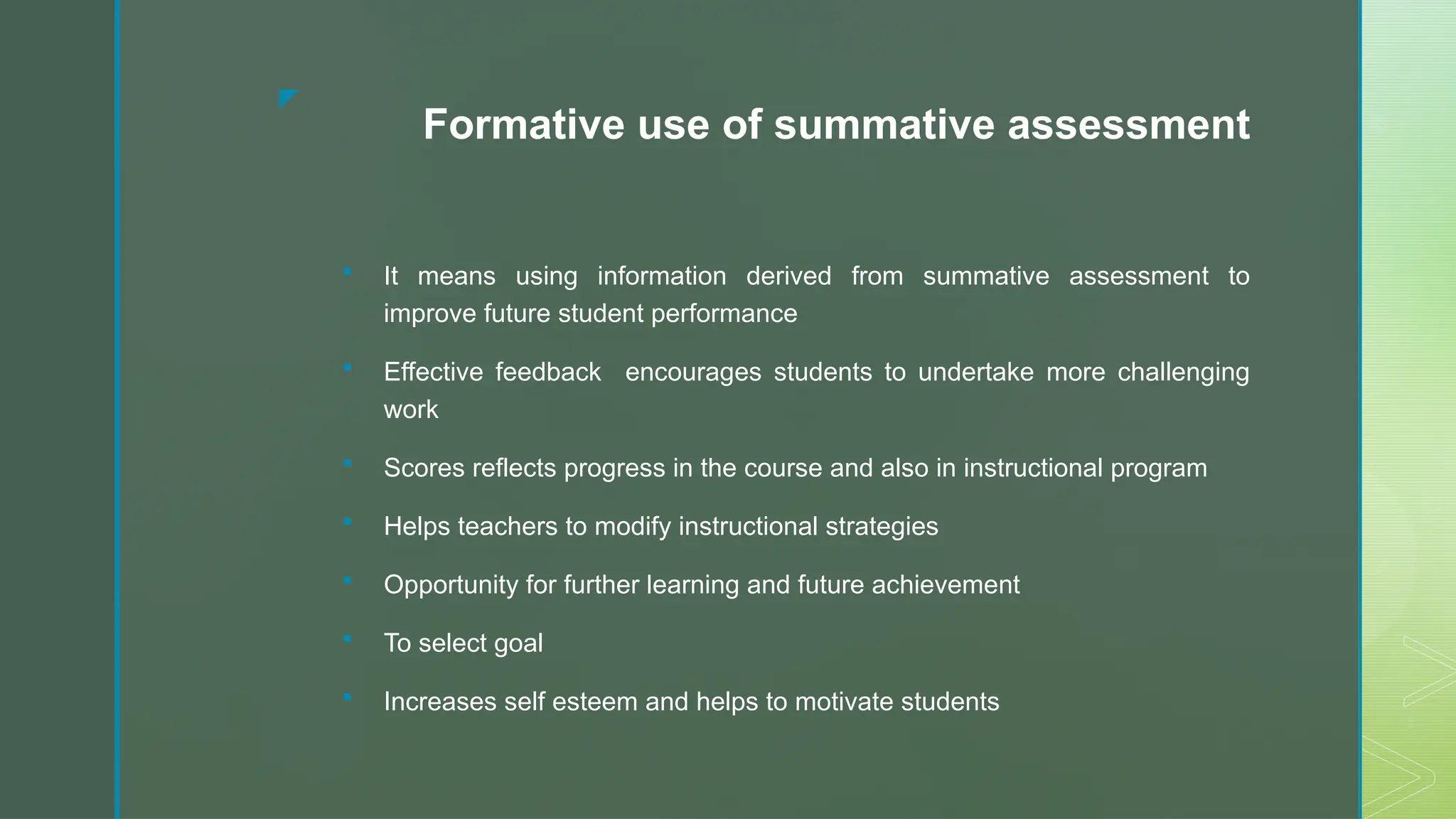 Formative use of summative assessment

- It means using information derived from summative assessment to improve future student performance
- Effective feedback  encourages students to undertake more challenging work
- Scores reflects progress in the course and also in instructional program
- Helps teachers to modify instructional strategies
- Opportunity for further learning and future achievement
- To select goal
- Increases self esteem and helps to motivate students